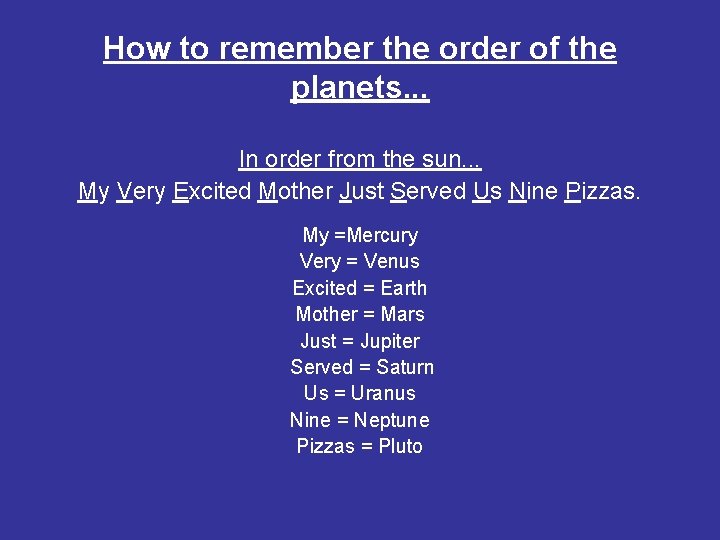 How to remember the order of the planets...

In order from the sun...
My Very Excited Mother Just Served Us Nine Pizzas.

My =Mercury
Very = Venus
Excited = Earth
Mother = Mars
Just = Jupiter
Served = Saturn
Us = Uranus
Nine = Neptune
Pizzas = Pluto